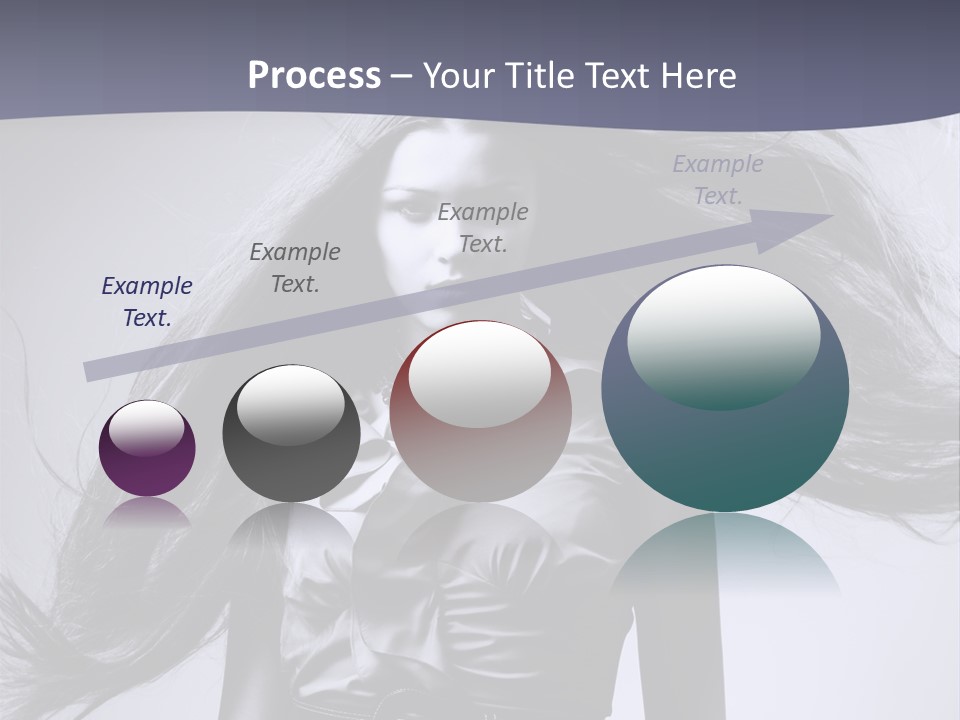 Process – Your Title Text Here

Example Text.

Example Text.

Example Text.

Example Text.